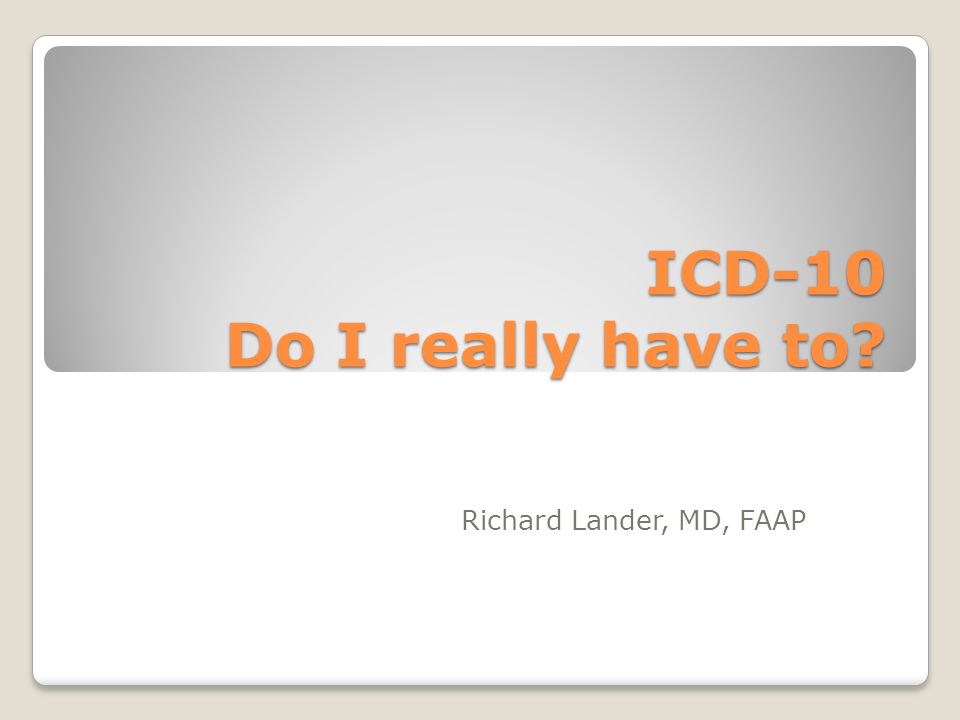 ICD-10
Do I really have to?

Richard Lander, MD, FAAP